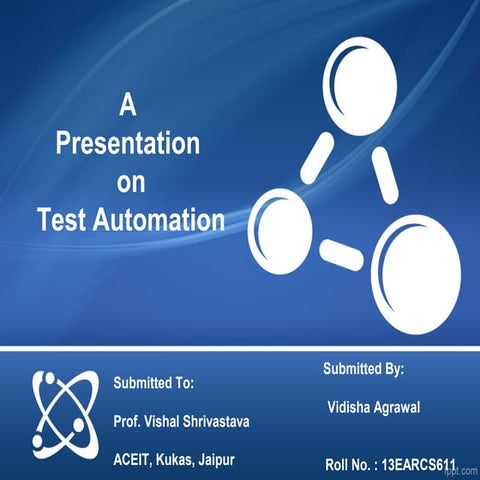 A
Presentation
on
Test Automation

Submitted To:

Prof. Vishal Shrivastava

ACEIT, Kukas, Jaipur

Submitted By:

Vidisha Agrawal

Roll No. : 13EARCS611

fppt.com